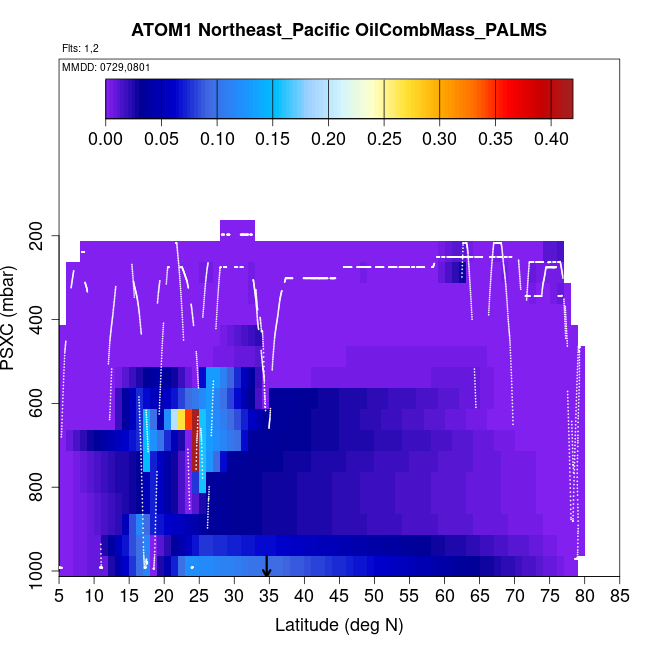 ATOM1 Northeast_Pacific OilCombMass_PALMS

Flts: 1,2

MMDD: 0729,0801

0.00 0.05 0.10 0.15 0.20 0.25 0.30 0.35 0.40

PSXC (mbar)

200
400
600
800
1000

5 10 15 20 25 30 35 40 45 50 55 60 65 70 75 80 85

Latitude (deg N)